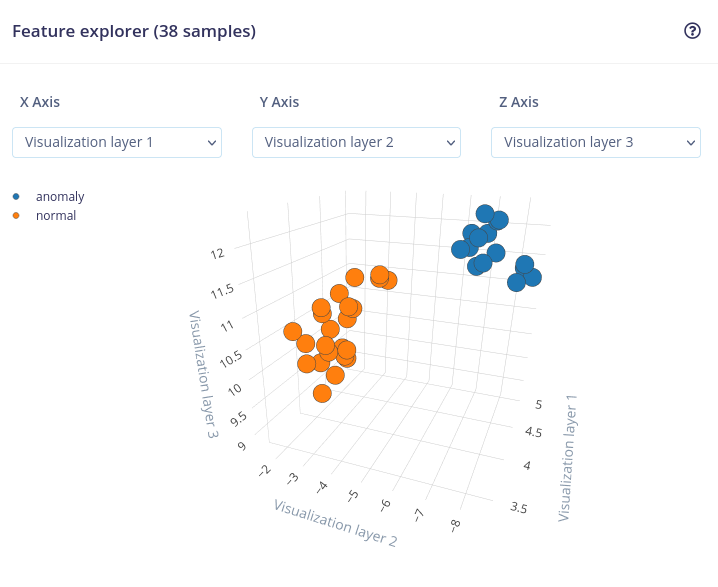 Feature explorer (38 samples)

?

X Axis
Visualization layer 1

Y Axis
Visualization layer 2

Z Axis
Visualization layer 3

anomaly
normal

12
11.5
11
10.5
10
9.5
9
Visualization layer 3

−2
−3
−4
−5
−6
−7
−8
Visualization layer 2

5
4.5
4
3.5
Visualization layer 1